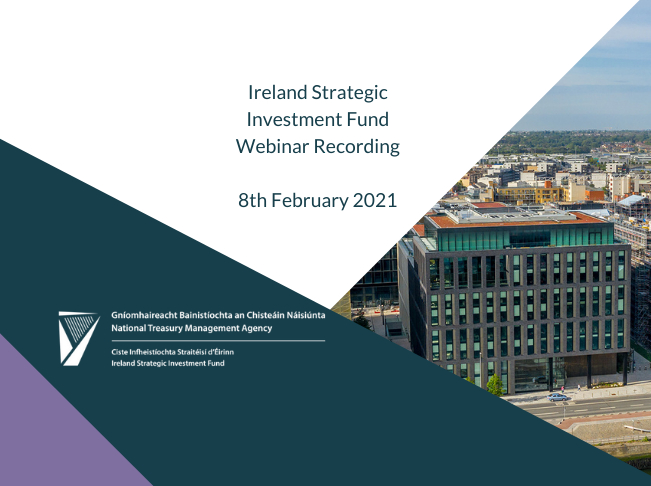 Ireland Strategic Investment Fund Webinar Recording

8th February 2021

Gníomhaireacht Bainistíochta an Chisteáin Náisiúnta
National Treasury Management Agency

Ciste Infheistíochta Straitéisí d'Éirinn
Ireland Strategic Investment Fund